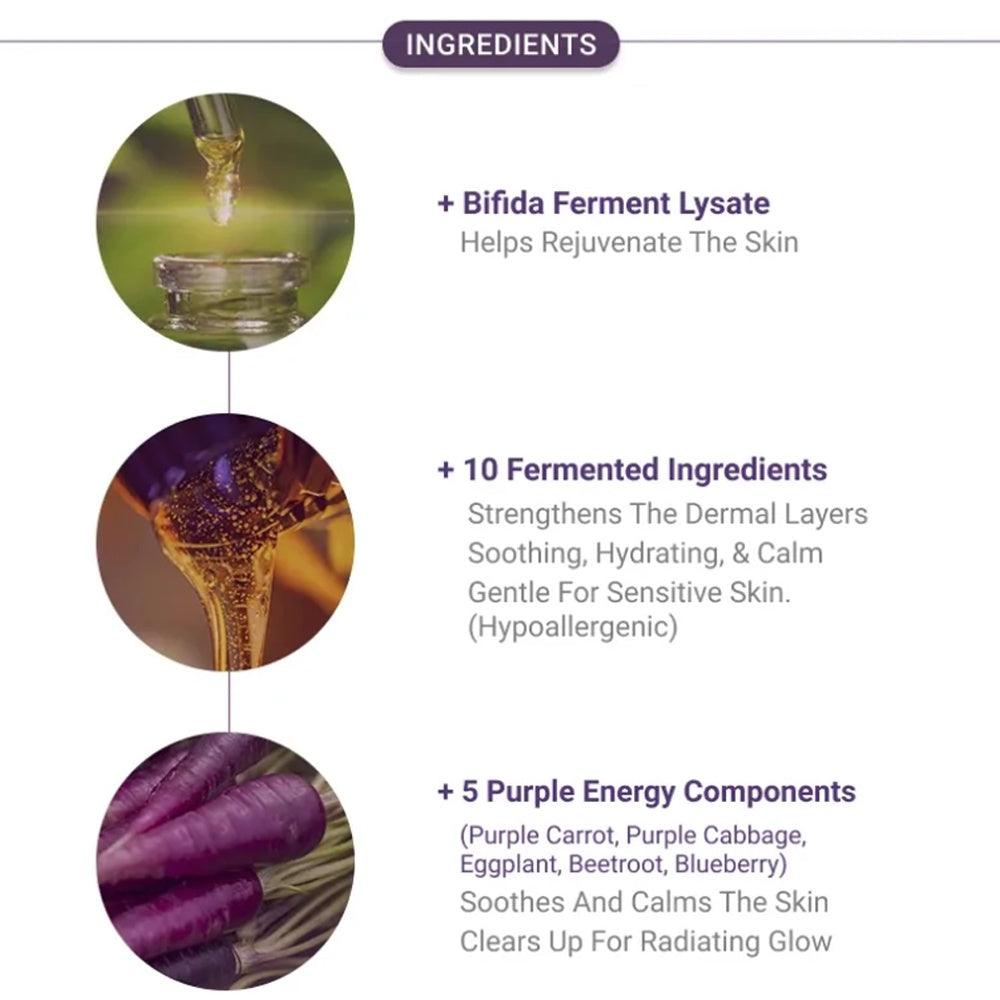 INGREDIENTS

+ Bifida Ferment Lysate
Helps Rejuvenate The Skin

+ 10 Fermented Ingredients
Strengthens The Dermal Layers
Soothing, Hydrating, & Calm
Gentle For Sensitive Skin. (Hypoallergenic)

+ 5 Purple Energy Components
(Purple Carrot, Purple Cabbage, Eggplant, Beetroot, Blueberry)
Soothes And Calms The Skin
Clears Up For Radiating Glow